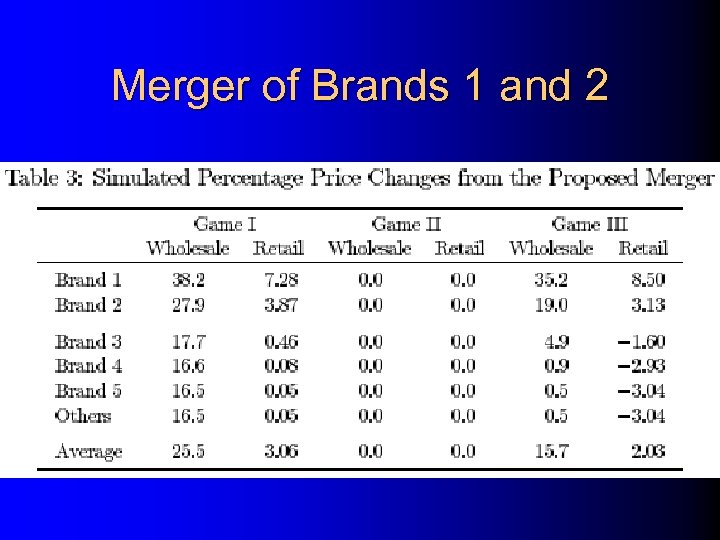 Merger of Brands 1 and 2

Table 3: Simulated Percentage Price Changes from the Proposed Merger

| | Game I Wholesale | Game I Retail | Game II Wholesale | Game II Retail | Game III Wholesale | Game III Retail |
|---|---|---|---|---|---|---|
| Brand 1 | 38.2 | 7.28 | 0.0 | 0.0 | 35.2 | 8.50 |
| Brand 2 | 27.9 | 3.87 | 0.0 | 0.0 | 19.0 | 3.13 |
| Brand 3 | 17.7 | 0.46 | 0.0 | 0.0 | 4.9 | −1.60 |
| Brand 4 | 16.6 | 0.08 | 0.0 | 0.0 | 0.9 | −2.93 |
| Brand 5 | 16.5 | 0.05 | 0.0 | 0.0 | 0.5 | −3.04 |
| Others | 16.5 | 0.05 | 0.0 | 0.0 | 0.5 | −3.04 |
| Average | 25.5 | 3.06 | 0.0 | 0.0 | 15.7 | 2.03 |